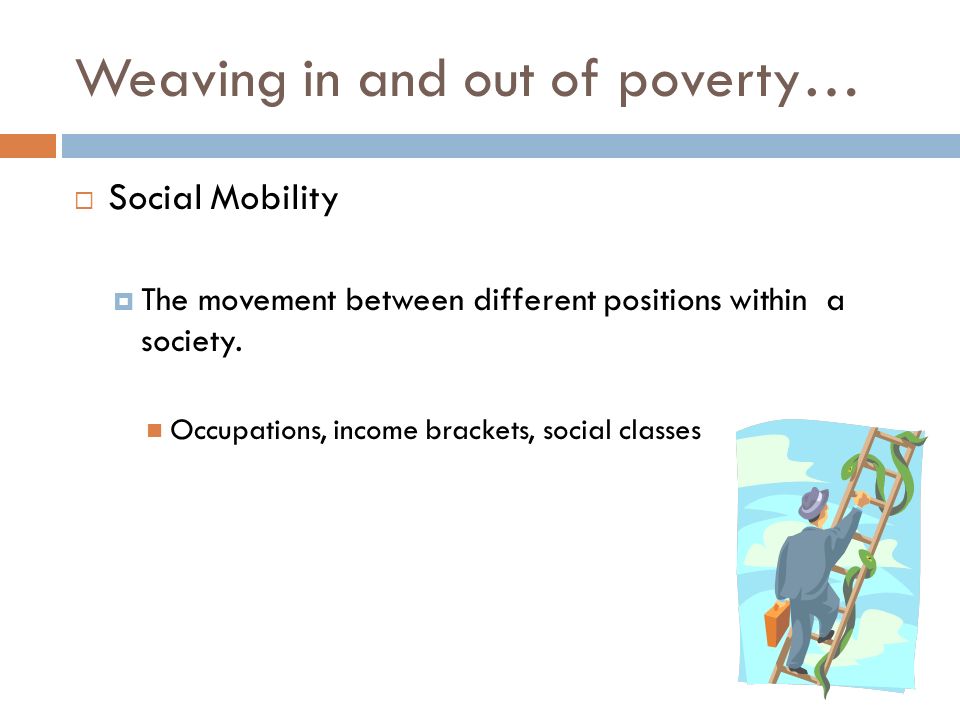 Weaving in and out of poverty…

Social Mobility

The movement between different positions within a society.

Occupations, income brackets, social classes